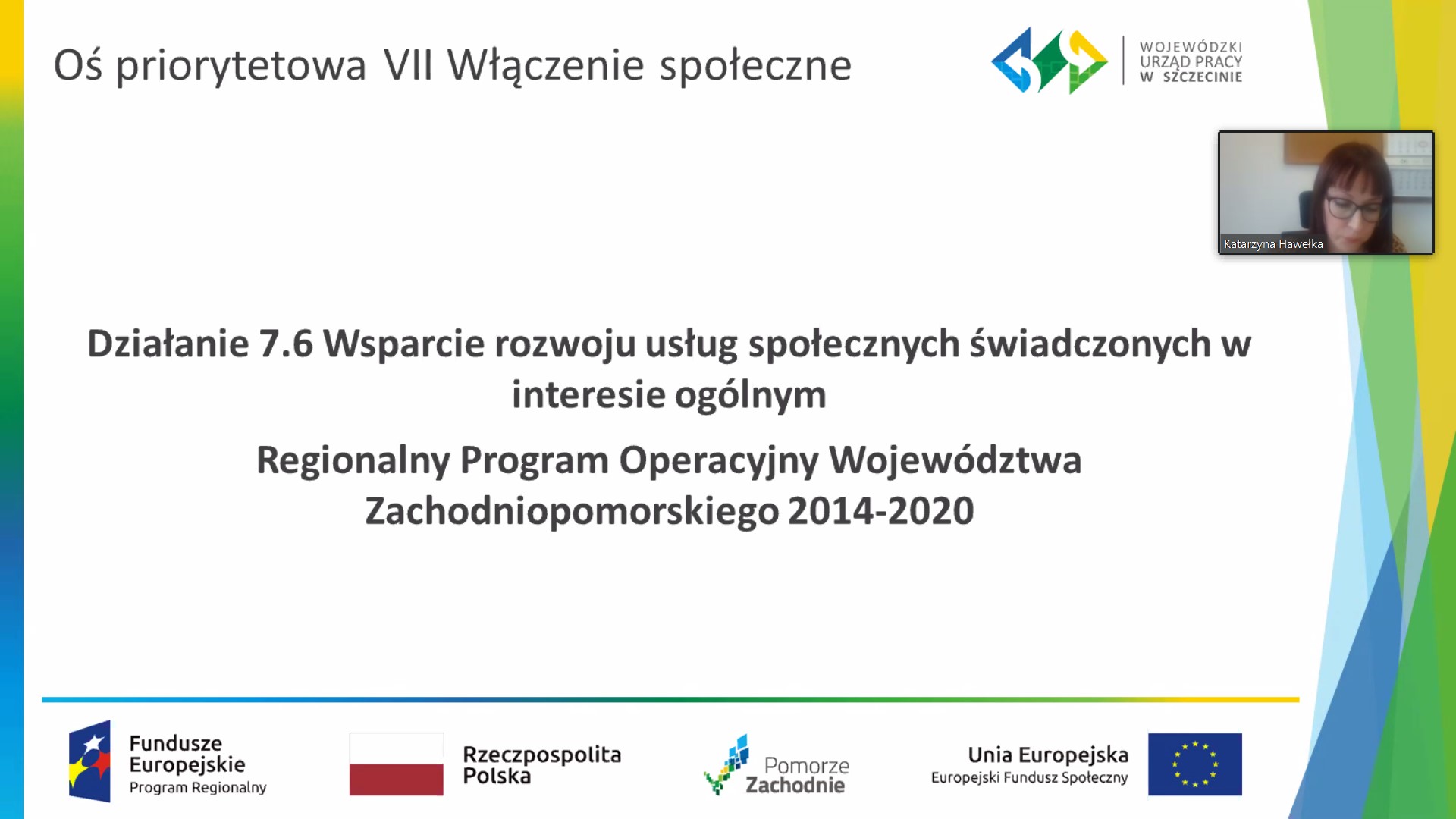 Oś priorytetowa VII Włączenie społeczne

WOJEWÓDZKI URZĄD PRACY W SZCZECINIE

Katarzyna Hawełka

Działanie 7.6 Wsparcie rozwoju usług społecznych świadczonych w interesie ogólnym

Regionalny Program Operacyjny Województwa Zachodniopomorskiego 2014-2020

Fundusze Europejskie
Program Regionalny

Rzeczpospolita Polska

Pomorze Zachodnie

Unia Europejska
Europejski Fundusz Społeczny